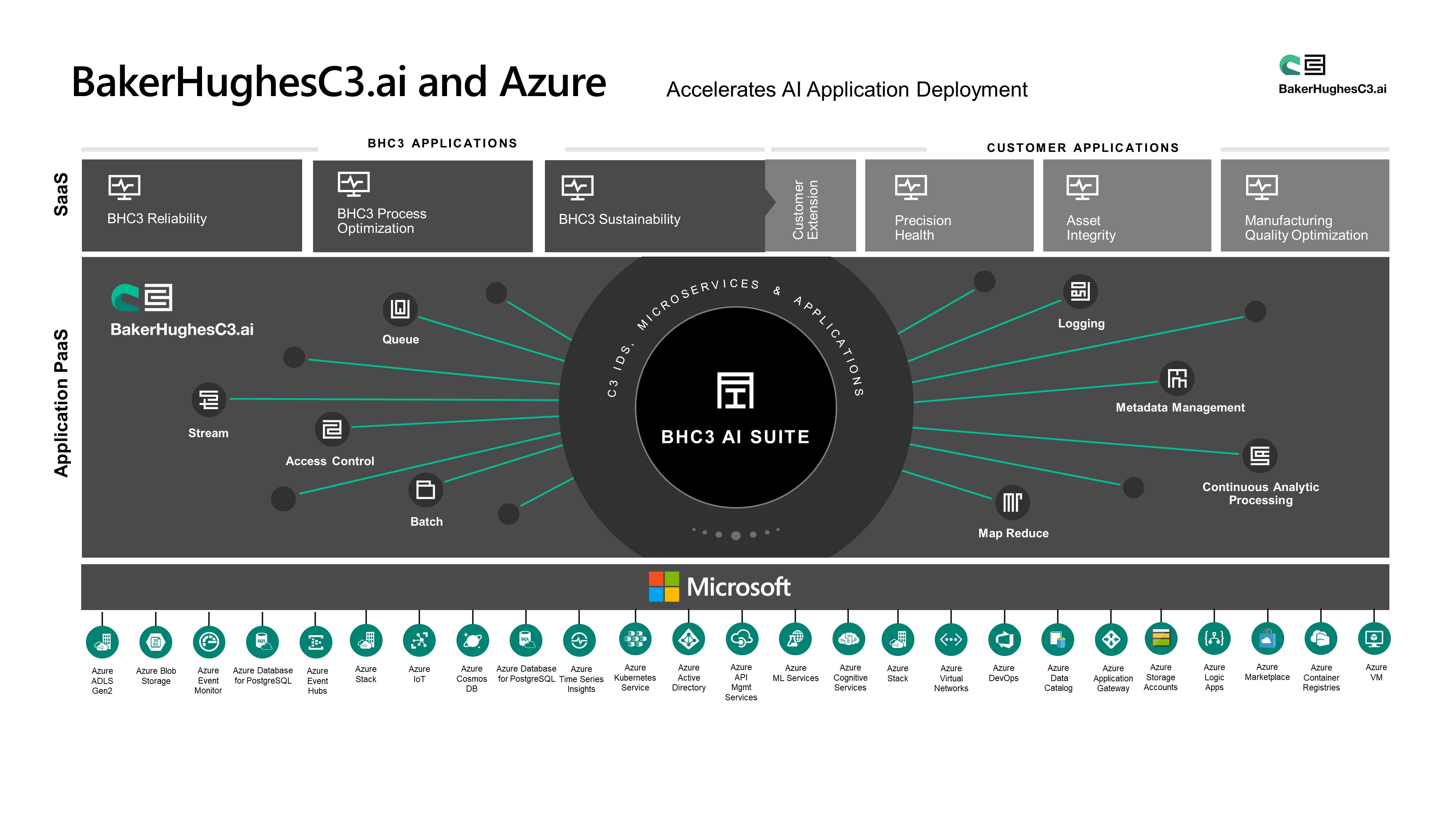 BakerHughesC3.ai and Azure

Accelerates AI Application Deployment

BakerHughesC3.ai

BHC3 APPLICATIONS

CUSTOMER APPLICATIONS

SaaS

BHC3 Reliability

BHC3 Process Optimization

BHC3 Sustainability

Customer Extension

Precision Health

Asset Integrity

Manufacturing Quality Optimization

Application PaaS

BakerHughesC3.ai

Queue

Stream

Access Control

Batch

C3 IDS, MICROSERVICES & APPLICATIONS

BHC3 AI SUITE

Logging

Metadata Management

Continuous Analytic Processing

Map Reduce

Microsoft

Azure ADLS Gen2

Azure Blob Storage

Azure Event Monitor

Azure Database for PostgreSQL

Azure Event Hubs

Azure Stack

Azure IoT

Azure Cosmos DB

Azure Database for PostgreSQL

Azure Time Series Insights

Azure Kubernetes Service

Azure Active Directory

Azure API Mgmt Services

Azure ML Services

Azure Cognitive Services

Azure Stack

Azure Virtual Networks

Azure DevOps

Azure Data Catalog

Azure Application Gateway

Azure Storage Accounts

Azure Logic Apps

Azure Marketplace

Azure Container Registries

Azure VM